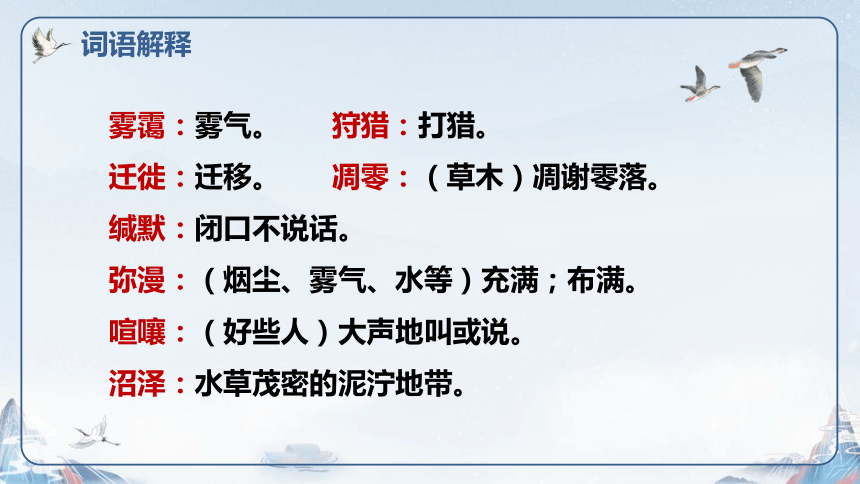 词语解释

雾霭：雾气。　狩猎：打猎。

迁徙：迁移。　凋零：（草木）凋谢零落。

缄默：闭口不说话。

弥漫：（烟尘、雾气、水等）充满；布满。

喧嚷：（好些人）大声地叫或说。

沼泽：水草茂密的泥泞地带。